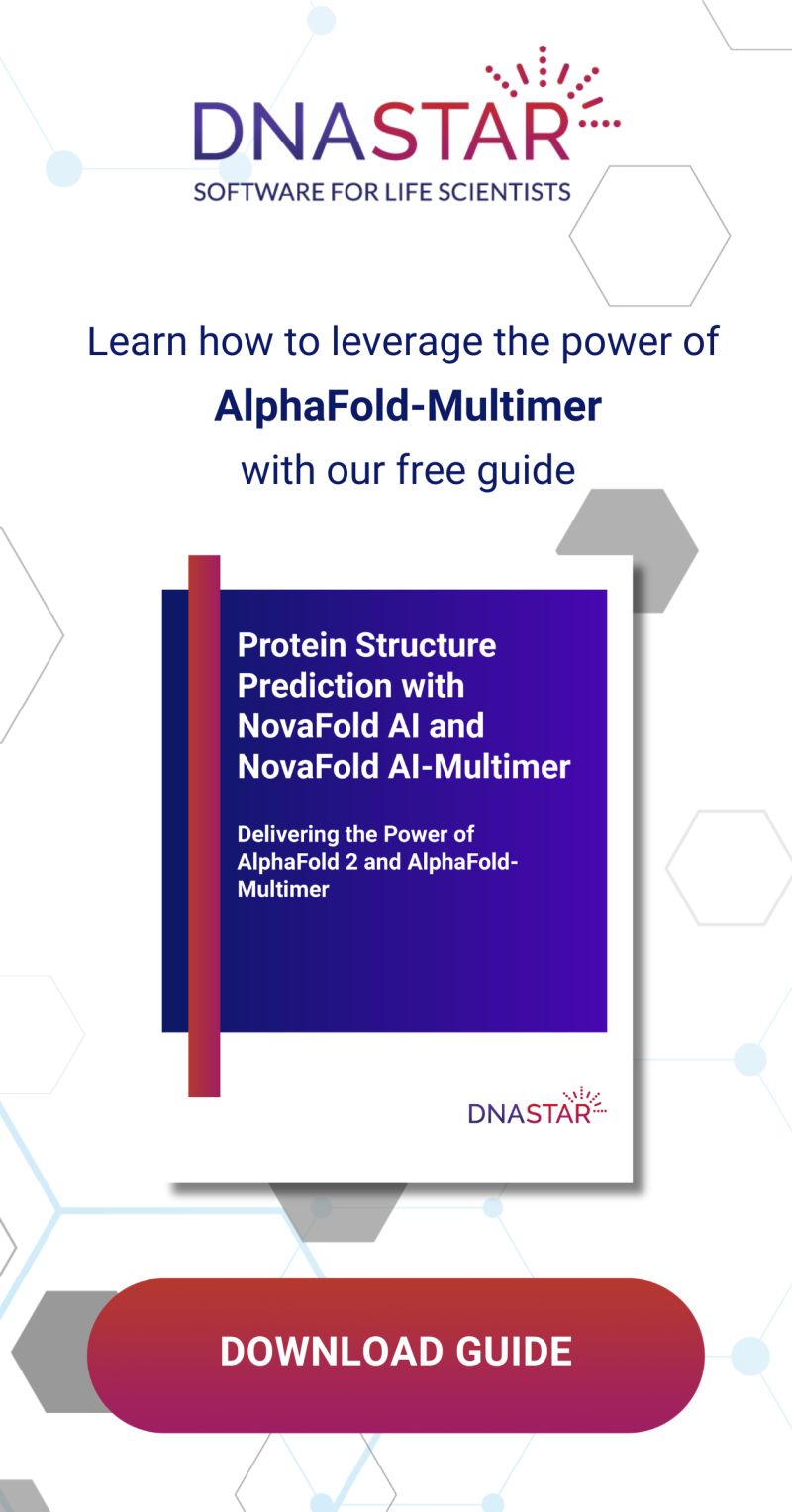 DNASTAR
SOFTWARE FOR LIFE SCIENTISTS

Learn how to leverage the power of
AlphaFold-Multimer
with our free guide

Protein Structure Prediction with NovaFold AI and NovaFold AI-Multimer

Delivering the Power of AlphaFold 2 and AlphaFold-Multimer

DNASTAR

DOWNLOAD GUIDE